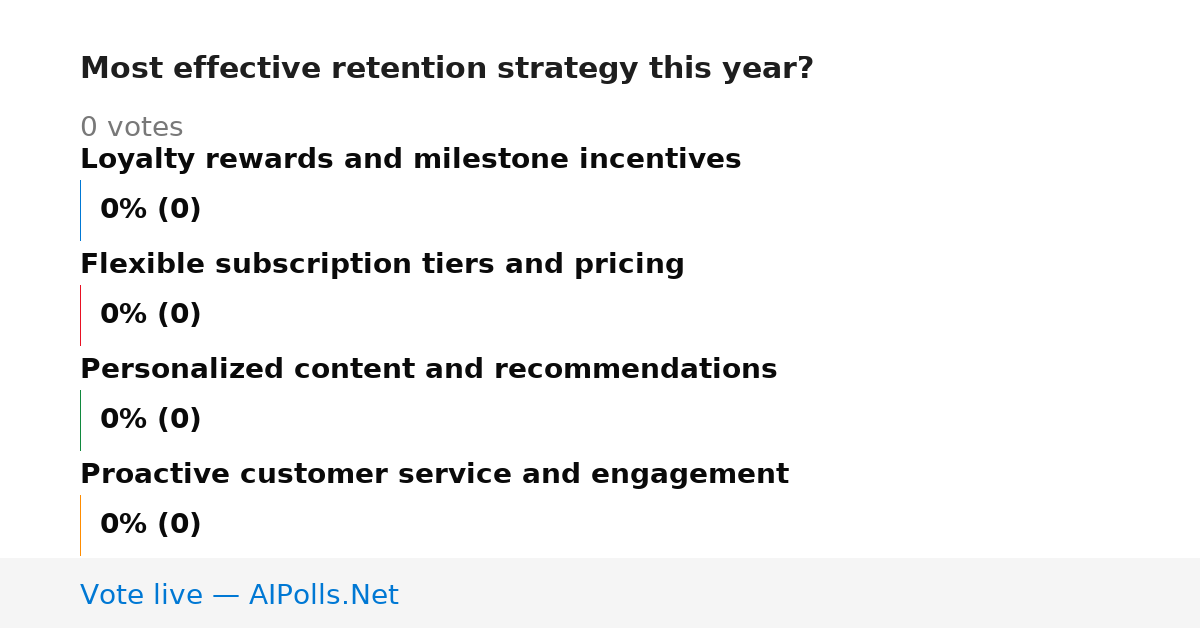 Most effective retention strategy this year?

0 votes

Loyalty rewards and milestone incentives

0% (0)

Flexible subscription tiers and pricing

0% (0)

Personalized content and recommendations

0% (0)

Proactive customer service and engagement

0% (0)

Vote live — AIPolls.Net